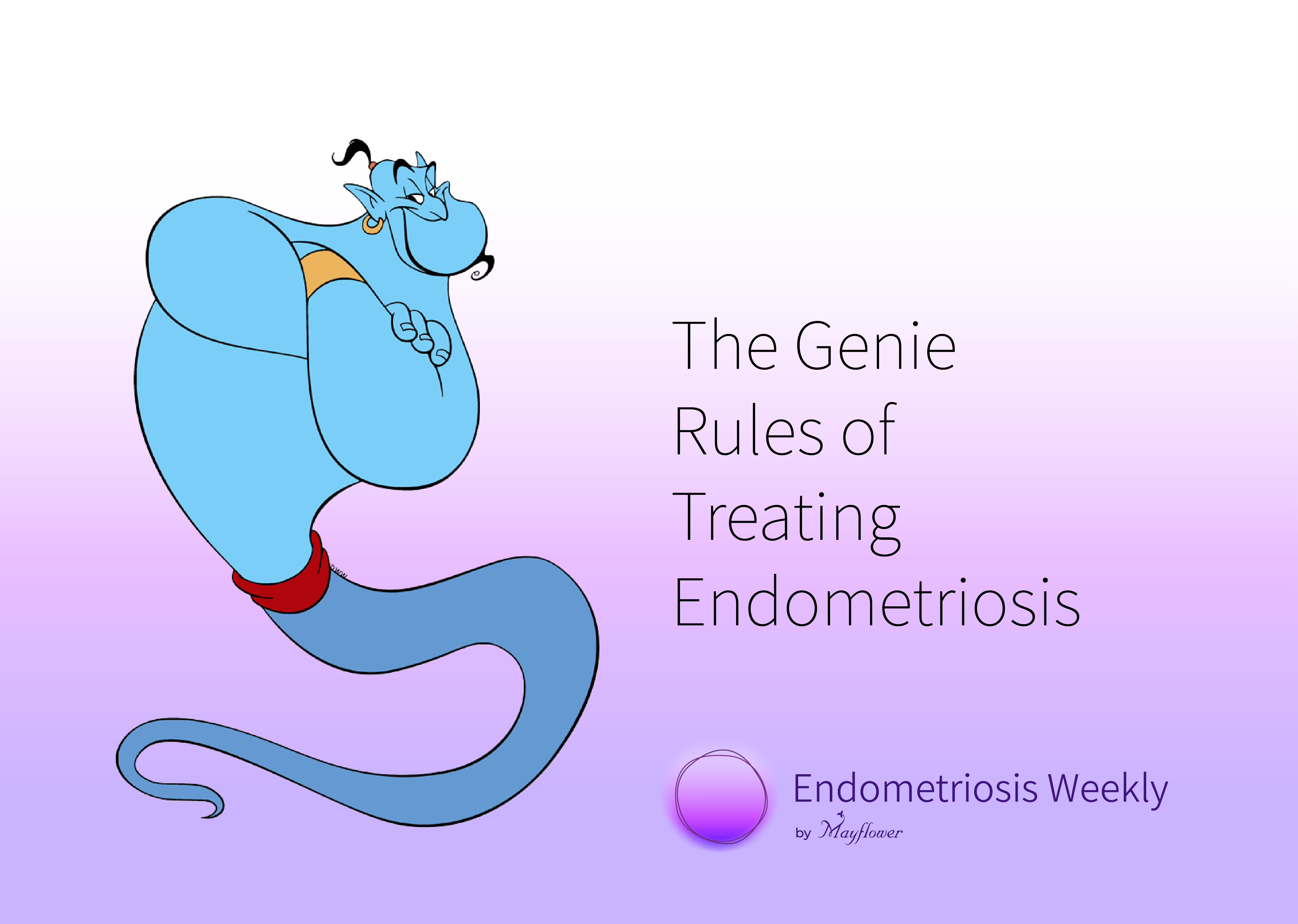 The Genie Rules of Treating Endometriosis

Endometriosis Weekly
by Mayflower